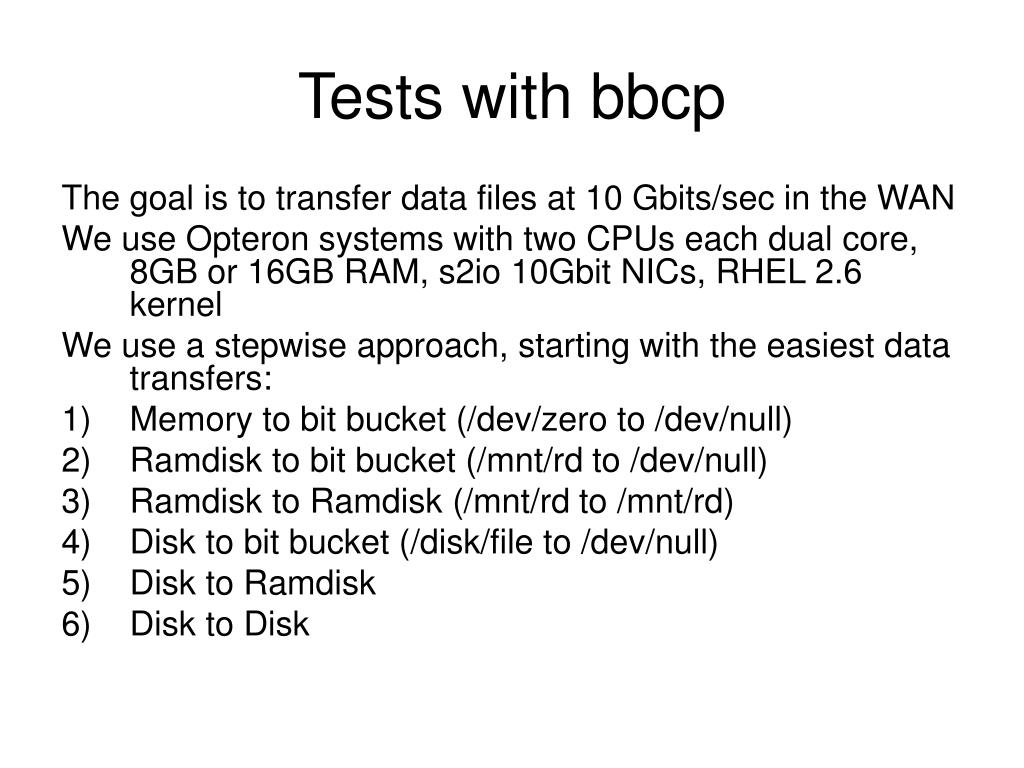 Tests with bbcp

The goal is to transfer data files at 10 Gbits/sec in the WAN

We use Opteron systems with two CPUs each dual core, 8GB or 16GB RAM, s2io 10Gbit NICs, RHEL 2.6 kernel

We use a stepwise approach, starting with the easiest data transfers:

1) Memory to bit bucket (/dev/zero to /dev/null)
2) Ramdisk to bit bucket (/mnt/rd to /dev/null)
3) Ramdisk to Ramdisk (/mnt/rd to /mnt/rd)
4) Disk to bit bucket (/disk/file to /dev/null)
5) Disk to Ramdisk
6) Disk to Disk